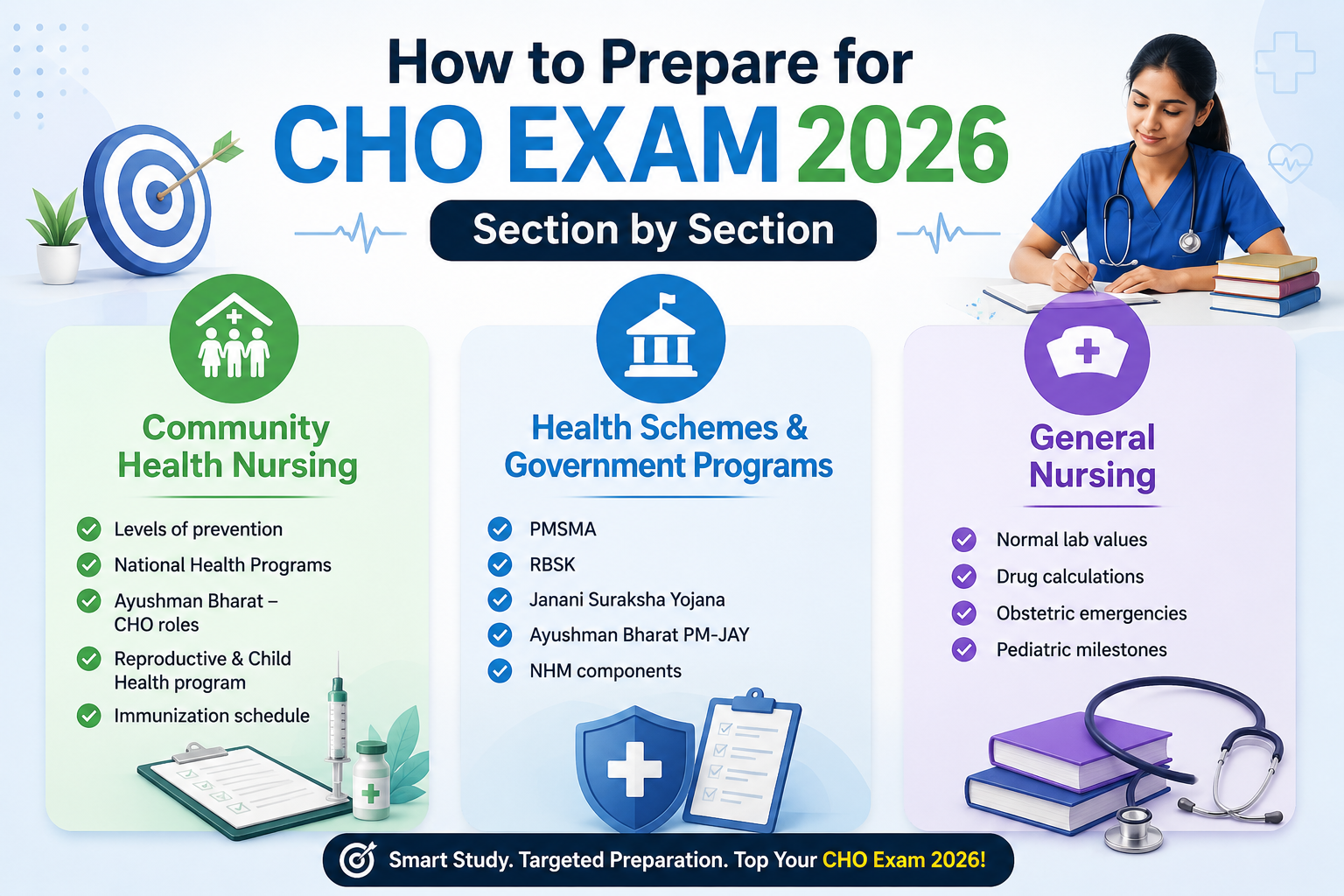 How to Prepare for
CHO EXAM 2026
Section by Section

Community Health Nursing

Levels of prevention
National Health Programs
Ayushman Bharat – CHO roles
Reproductive & Child Health program
Immunization schedule

Health Schemes & Government Programs

PMSMA
RBSK
Janani Suraksha Yojana
Ayushman Bharat PM-JAY
NHM components

General Nursing

Normal lab values
Drug calculations
Obstetric emergencies
Pediatric milestones

Smart Study. Targeted Preparation. Top Your CHO Exam 2026!